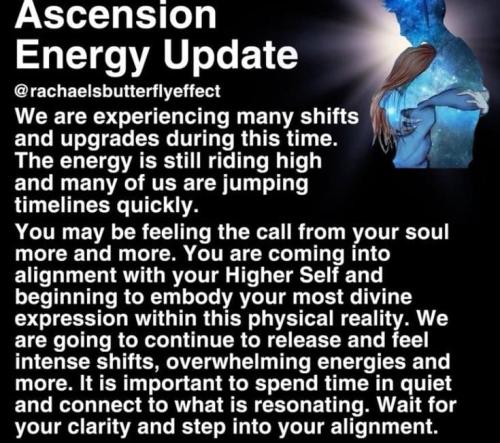 Ascension Energy Update

@rachaelsbutterflyeffect

We are experiencing many shifts and upgrades during this time. The energy is still riding high and many of us are jumping timelines quickly.

You may be feeling the call from your soul more and more. You are coming into alignment with your Higher Self and beginning to embody your most divine expression within this physical reality. We are going to continue to release and feel intense shifts, overwhelming energies and more. It is important to spend time in quiet and connect to what is resonating. Wait for your clarity and step into your alignment.